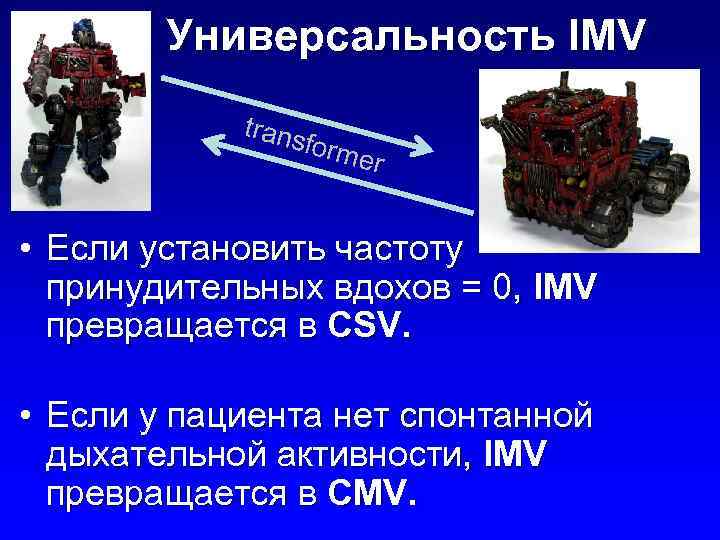 Универсальность IMV

transformer

• Если установить частоту принудительных вдохов = 0, IMV превращается в CSV.

• Если у пациента нет спонтанной дыхательной активности, IMV превращается в CMV.